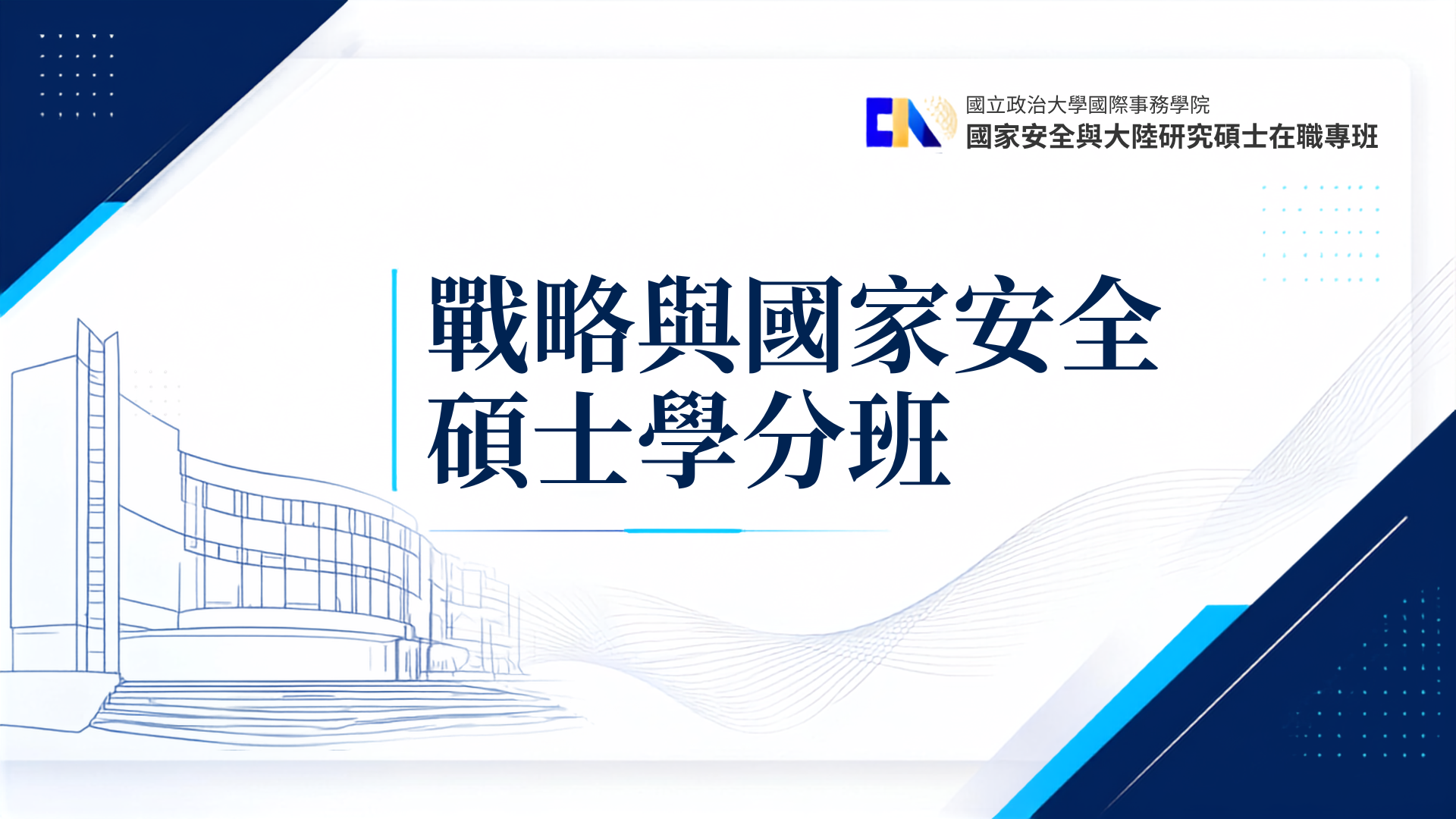 國立政治大學國際事務學院
國家安全與大陸研究碩士在職專班

戰略與國家安全
碩士學分班